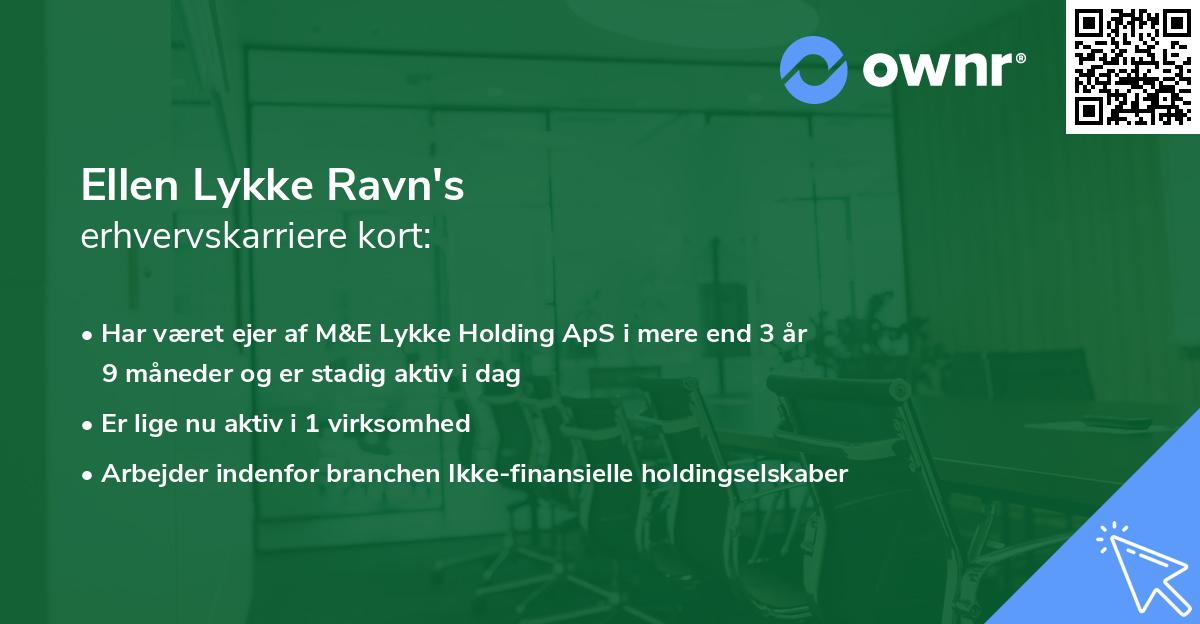 ownr®

Ellen Lykke Ravn's
erhvervskarriere kort:

• Har været ejer af M&E Lykke Holding ApS i mere end 3 år 9 måneder og er stadig aktiv i dag
• Er lige nu aktiv i 1 virksomhed
• Arbejder indenfor branchen Ikke-finansielle holdingselskaber